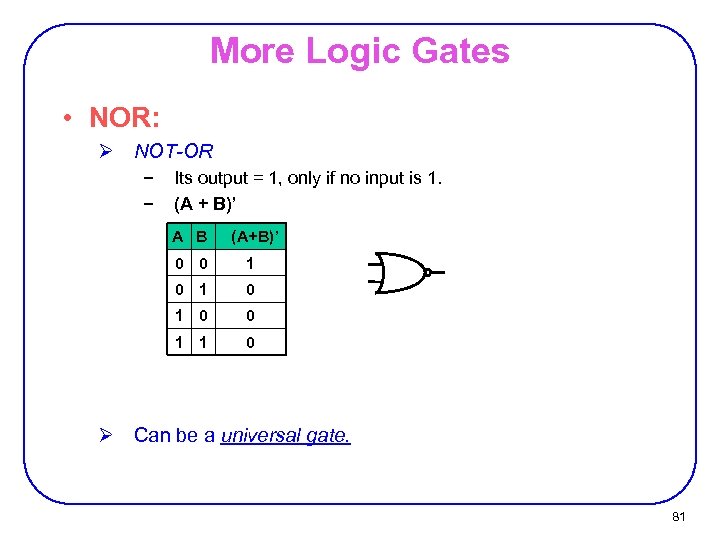 More Logic Gates

• NOR:

➢ NOT-OR

− Its output = 1, only if no input is 1.

− (A + B)’

| A | B | (A+B)’ |
|---|---|---|
| 0 | 0 | 1 |
| 0 | 1 | 0 |
| 1 | 0 | 0 |
| 1 | 1 | 0 |

➢ Can be a universal gate.

81